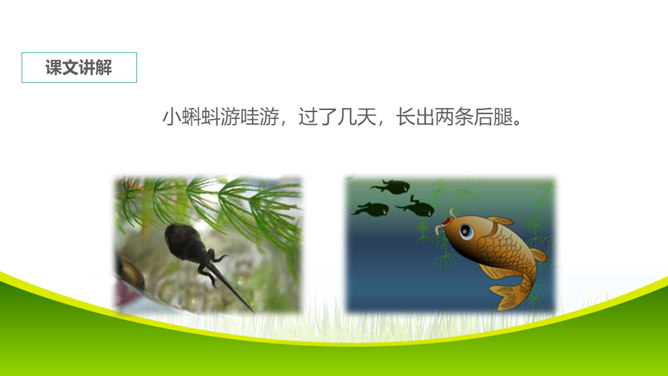 课文讲解

小蝌蚪游哇游，过了几天，长出两条后腿。